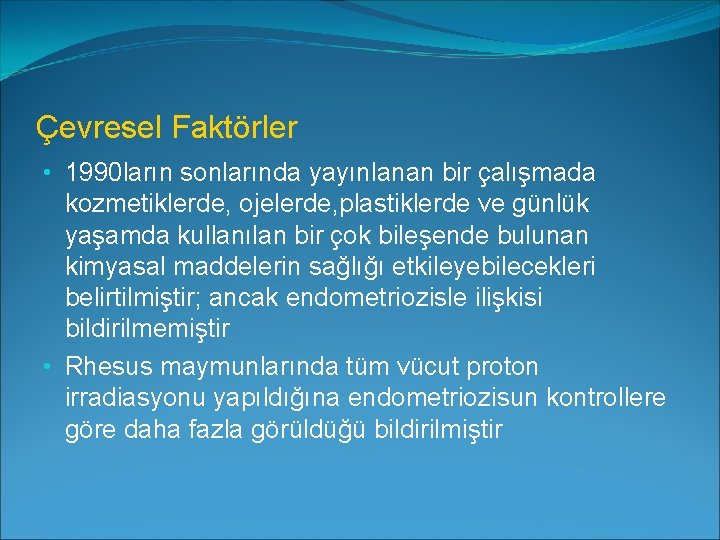 Çevresel Faktörler

• 1990ların sonlarında yayınlanan bir çalışmada kozmetiklerde, ojelerde,plastiklerde ve günlük yaşamda kullanılan bir çok bileşende bulunan kimyasal maddelerin sağlığı etkileyebilecekleri belirtilmiştir; ancak endometriozisle ilişkisi bildirilmemiştir

• Rhesus maymunlarında tüm vücut proton irradiasyonu yapıldığına endometriozisun kontrollere göre daha fazla görüldüğü bildirilmiştir